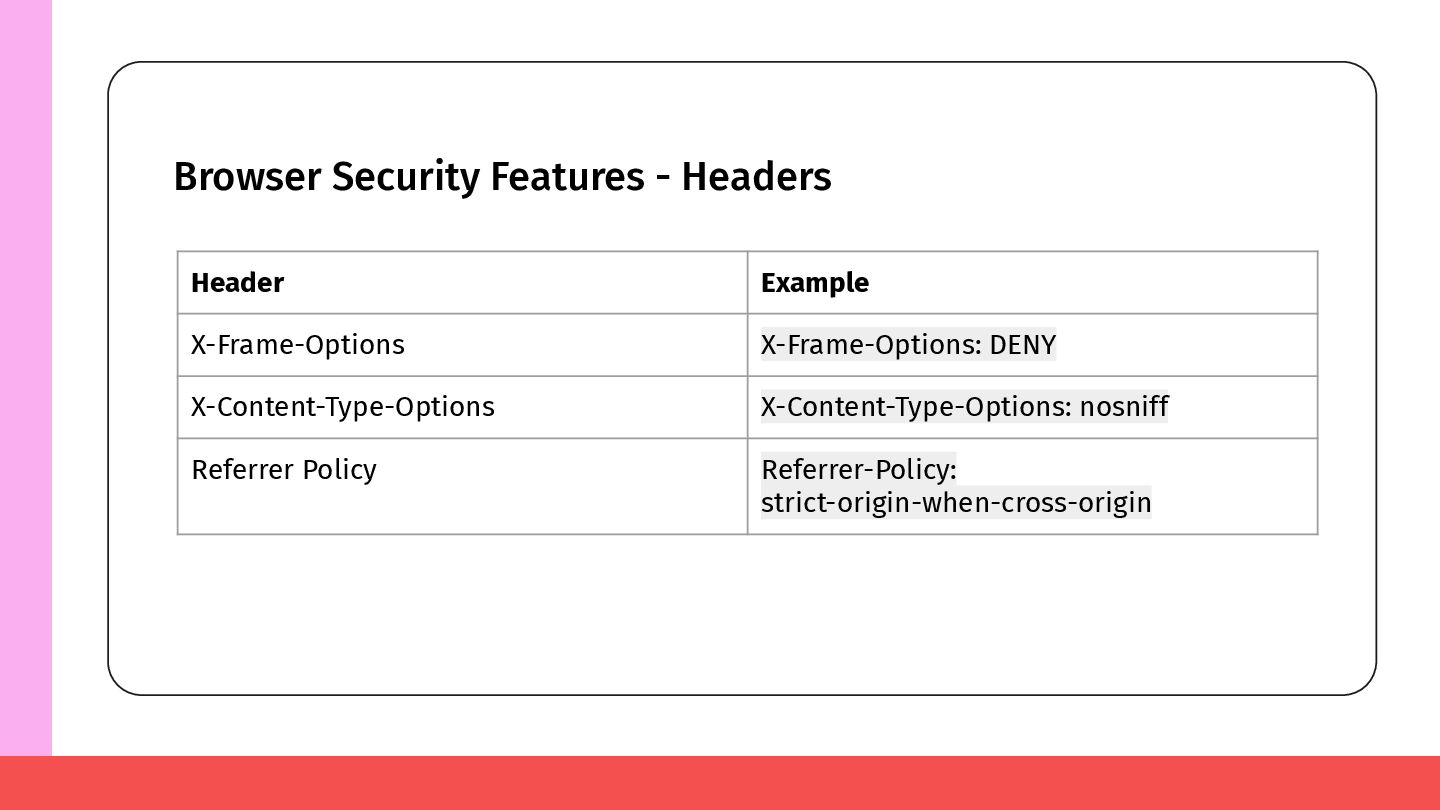 Browser Security Features - Headers

| Header | Example |
|---|---|
| X-Frame-Options | X-Frame-Options: DENY |
| X-Content-Type-Options | X-Content-Type-Options: nosniff |
| Referrer Policy | Referrer-Policy: strict-origin-when-cross-origin |